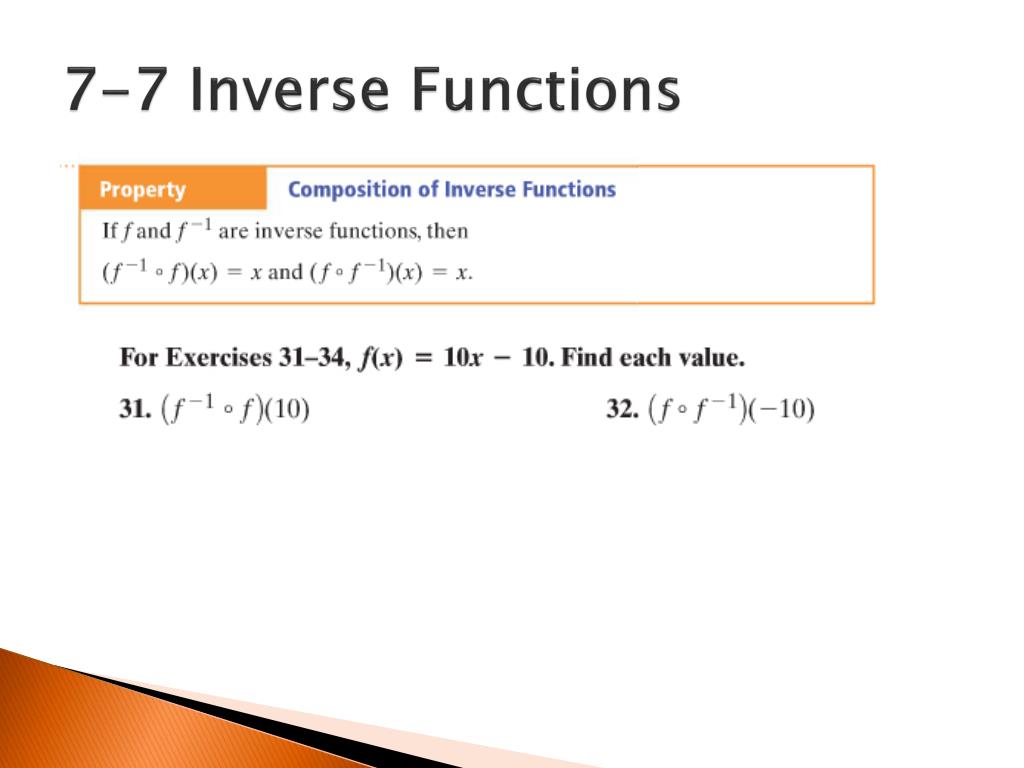 7-7 Inverse Functions

Property Composition of Inverse Functions

If $f$ and $f^{-1}$ are inverse functions, then

$(f^{-1} \circ f)(x) = x$ and $(f \circ f^{-1})(x) = x$.

For Exercises 31–34, $f(x) = 10x - 10$. Find each value.

31. $(f^{-1} \circ f)(10)$

32. $(f \circ f^{-1})(-10)$